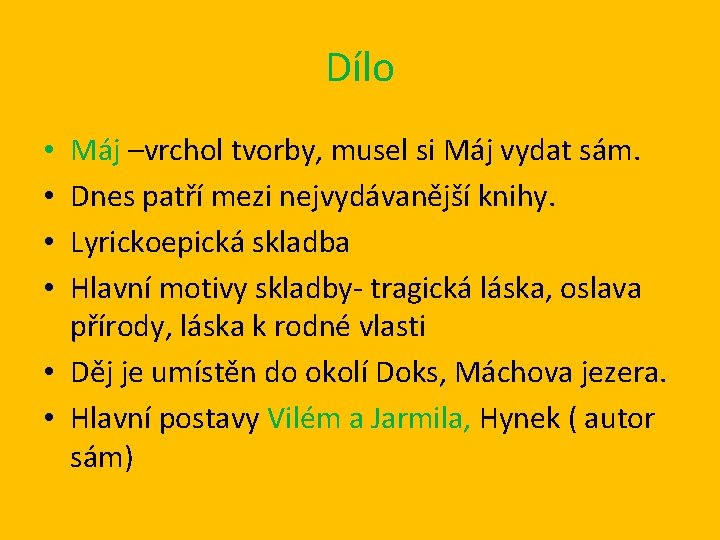 Dílo

• Máj –vrchol tvorby, musel si Máj vydat sám.
• Dnes patří mezi nejvydávanější knihy.
• Lyrickoepická skladba
• Hlavní motivy skladby- tragická láska, oslava přírody, láska k rodné vlasti
• Děj je umístěn do okolí Doks, Máchova jezera.
• Hlavní postavy Vilém a Jarmila, Hynek ( autor sám)